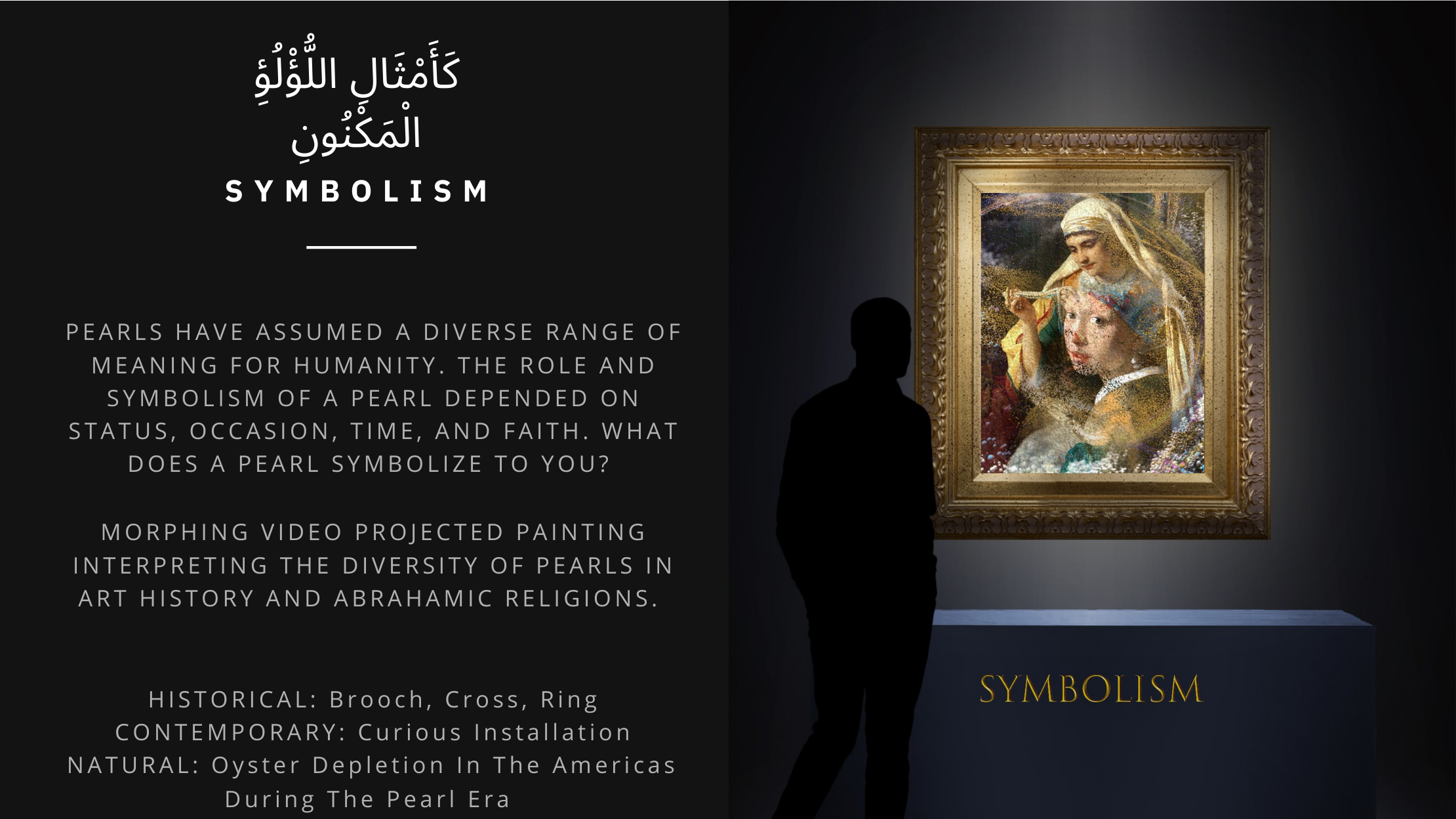 كَأَمْثَالِ اللُّؤْلُؤِ الْمَكْنُونِ

SYMBOLISM

PEARLS HAVE ASSUMED A DIVERSE RANGE OF MEANING FOR HUMANITY. THE ROLE AND SYMBOLISM OF A PEARL DEPENDED ON STATUS, OCCASION, TIME, AND FAITH. WHAT DOES A PEARL SYMBOLIZE TO YOU?

MORPHING VIDEO PROJECTED PAINTING INTERPRETING THE DIVERSITY OF PEARLS IN ART HISTORY AND ABRAHAMIC RELIGIONS.

HISTORICAL: Brooch, Cross, Ring
CONTEMPORARY: Curious Installation
NATURAL: Oyster Depletion In The Americas During The Pearl Era

SYMBOLISM